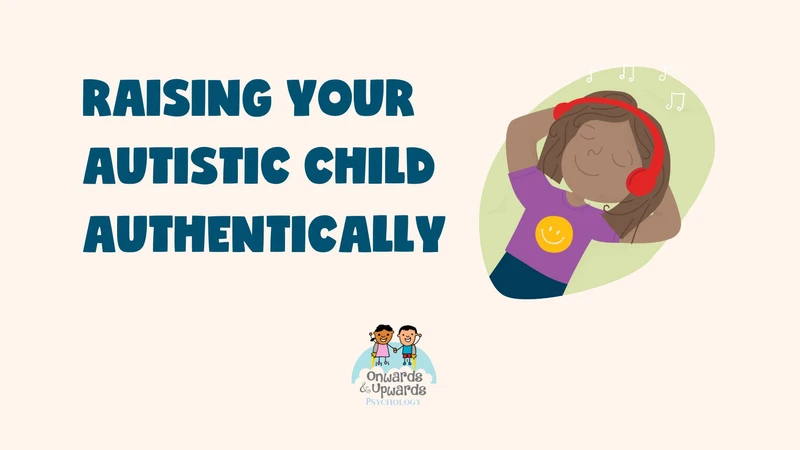 RAISING YOUR AUTISTIC CHILD AUTHENTICALLY

Onwards & Upwards
PSYCHOLOGY